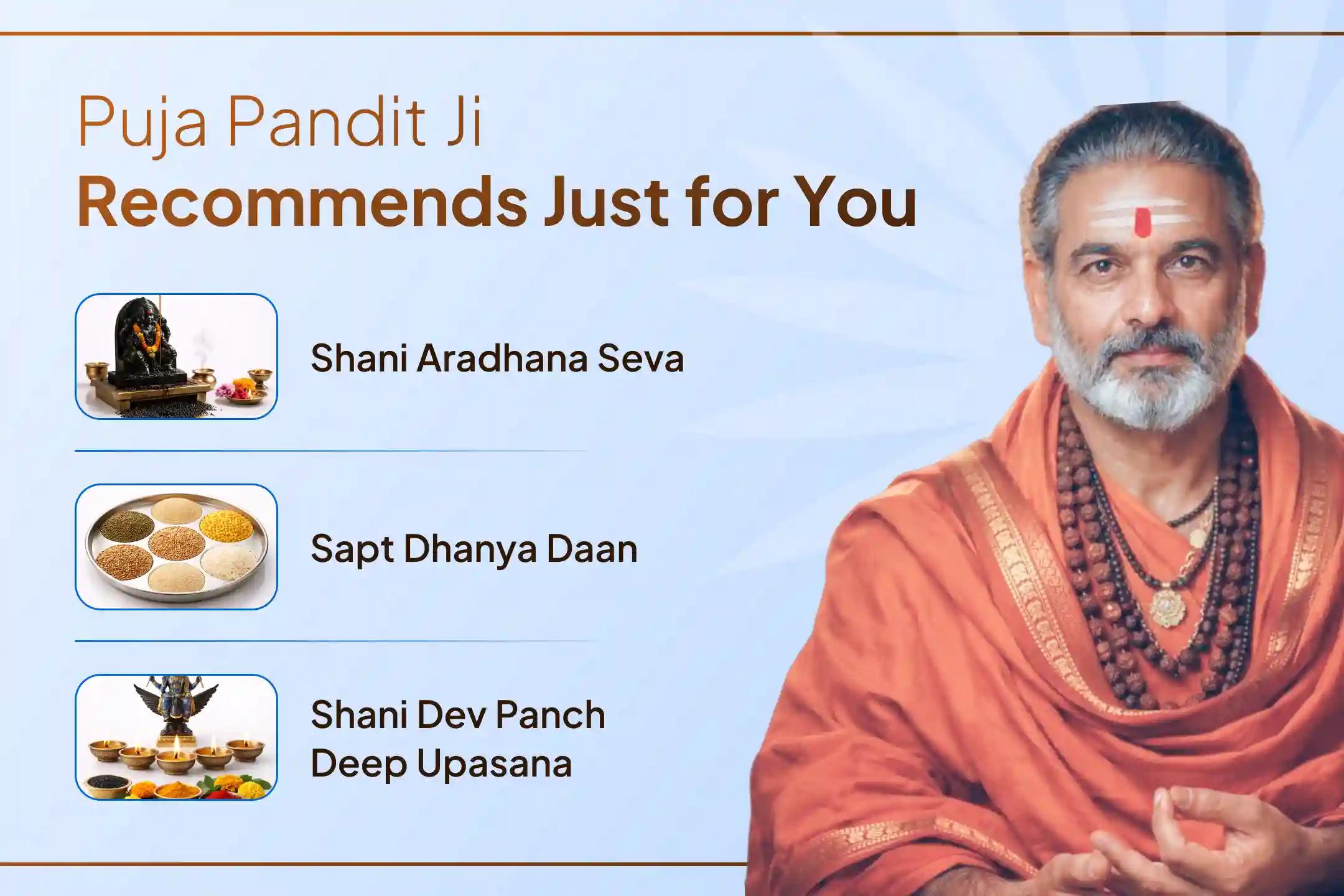 Puja Pandit Ji
Recommends Just for You

Shani Aradhana Seva

Sapt Dhanya Daan

Shani Dev Panch Deep Upasana